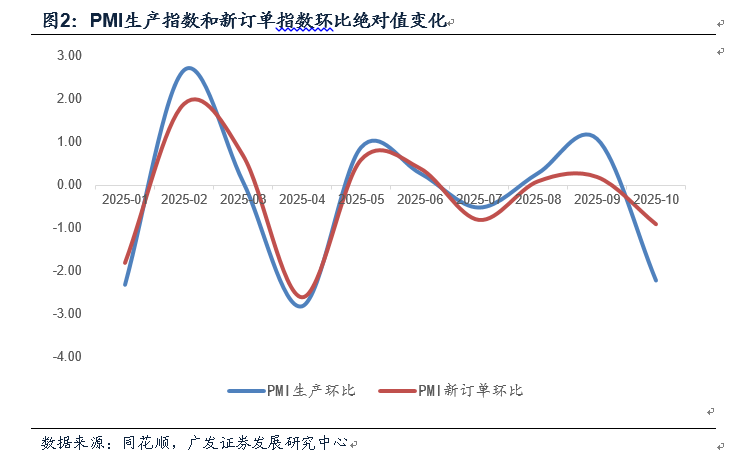 图2：PMI生产指数和新订单指数环比绝对值变化

3.00
2.00
1.00
0.00
-1.00
-2.00
-3.00
-4.00

2025-01 2025-02 2025-03 2025-04 2025-05 2025-06 2025-07 2025-08 2025-09 2025-10

PMI生产环比 PMI新订单环比

数据来源：同花顺，广发证券发展研究中心